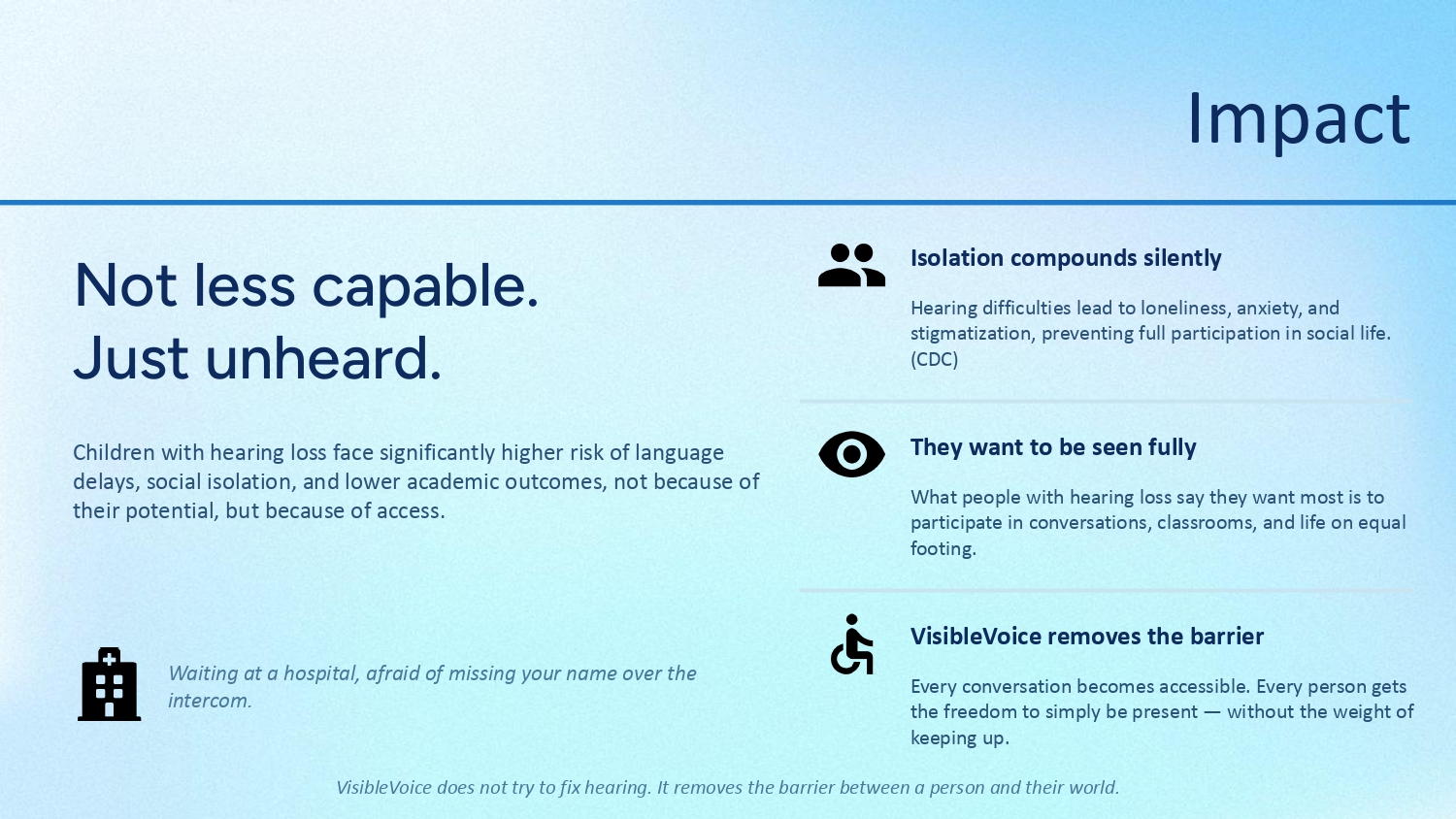 Impact

Not less capable.
Just unheard.

Children with hearing loss face significantly higher risk of language delays, social isolation, and lower academic outcomes, not because of their potential, but because of access.

Waiting at a hospital, afraid of missing your name over the intercom.

Isolation compounds silently

Hearing difficulties lead to loneliness, anxiety, and stigmatization, preventing full participation in social life. (CDC)

They want to be seen fully

What people with hearing loss say they want most is to participate in conversations, classrooms, and life on equal footing.

VisibleVoice removes the barrier

Every conversation becomes accessible. Every person gets the freedom to simply be present — without the weight of keeping up.

VisibleVoice does not try to fix hearing. It removes the barrier between a person and their world.